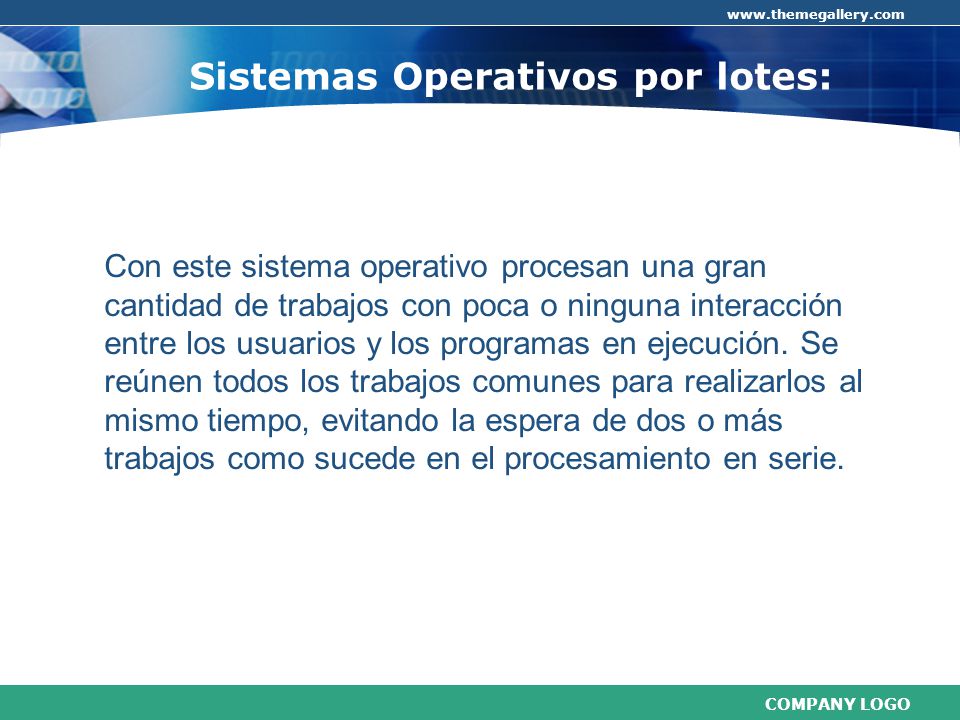 www.themegallery.com

Sistemas Operativos por lotes:

Con este sistema operativo procesan una gran cantidad de trabajos con poca o ninguna interacción entre los usuarios y los programas en ejecución. Se reúnen todos los trabajos comunes para realizarlos al mismo tiempo, evitando la espera de dos o más trabajos como sucede en el procesamiento en serie.

COMPANY LOGO